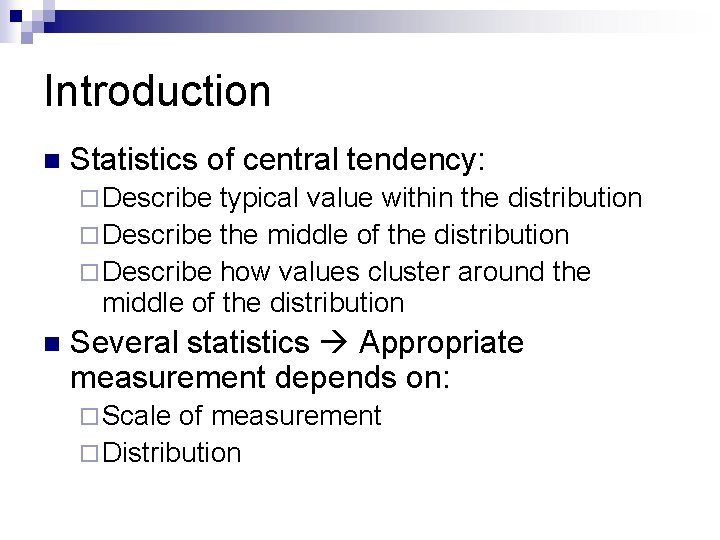 Introduction

■ Statistics of central tendency:
□ Describe typical value within the distribution
□ Describe the middle of the distribution
□ Describe how values cluster around the middle of the distribution

■ Several statistics → Appropriate measurement depends on:
□ Scale of measurement
□ Distribution